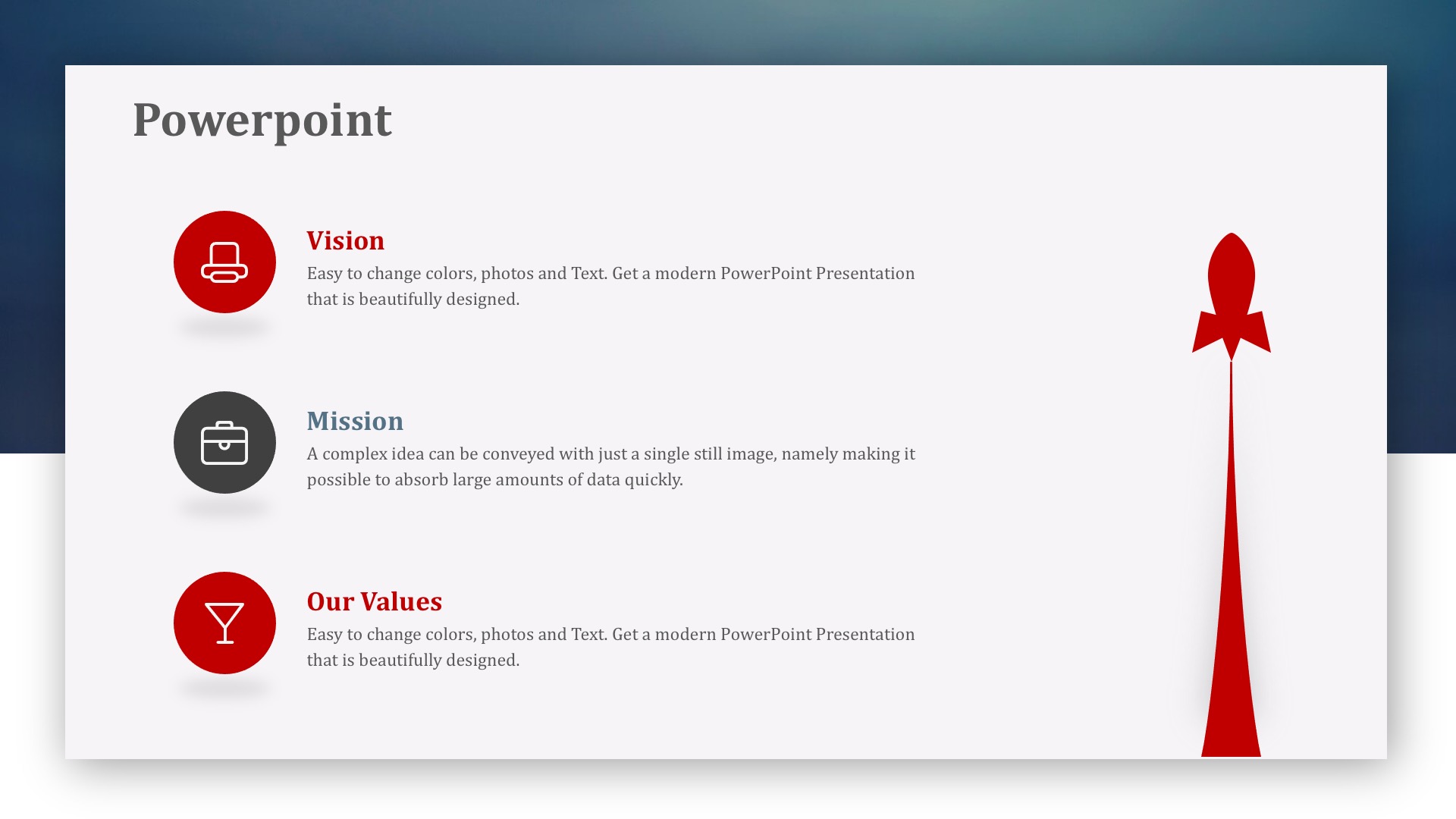 Powerpoint

Vision

Easy to change colors, photos and Text. Get a modern PowerPoint Presentation that is beautifully designed.

Mission

A complex idea can be conveyed with just a single still image, namely making it possible to absorb large amounts of data quickly.

Our Values

Easy to change colors, photos and Text. Get a modern PowerPoint Presentation that is beautifully designed.